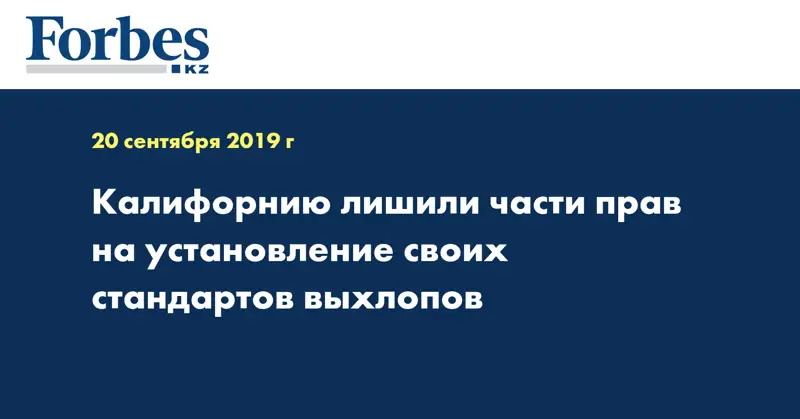 Forbes
KZ

20 сентября 2019 г

Калифорнию лишили части прав на установление своих стандартов выхлопов